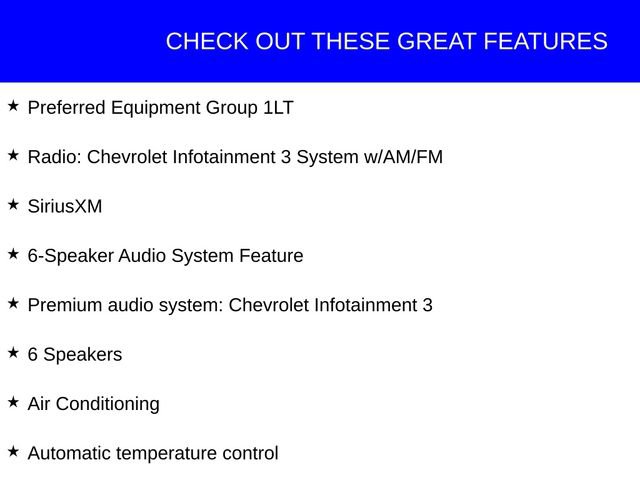 CHECK OUT THESE GREAT FEATURES

★ Preferred Equipment Group 1LT

★ Radio: Chevrolet Infotainment 3 System w/AM/FM

★ SiriusXM

★ 6-Speaker Audio System Feature

★ Premium audio system: Chevrolet Infotainment 3

★ 6 Speakers

★ Air Conditioning

★ Automatic temperature control